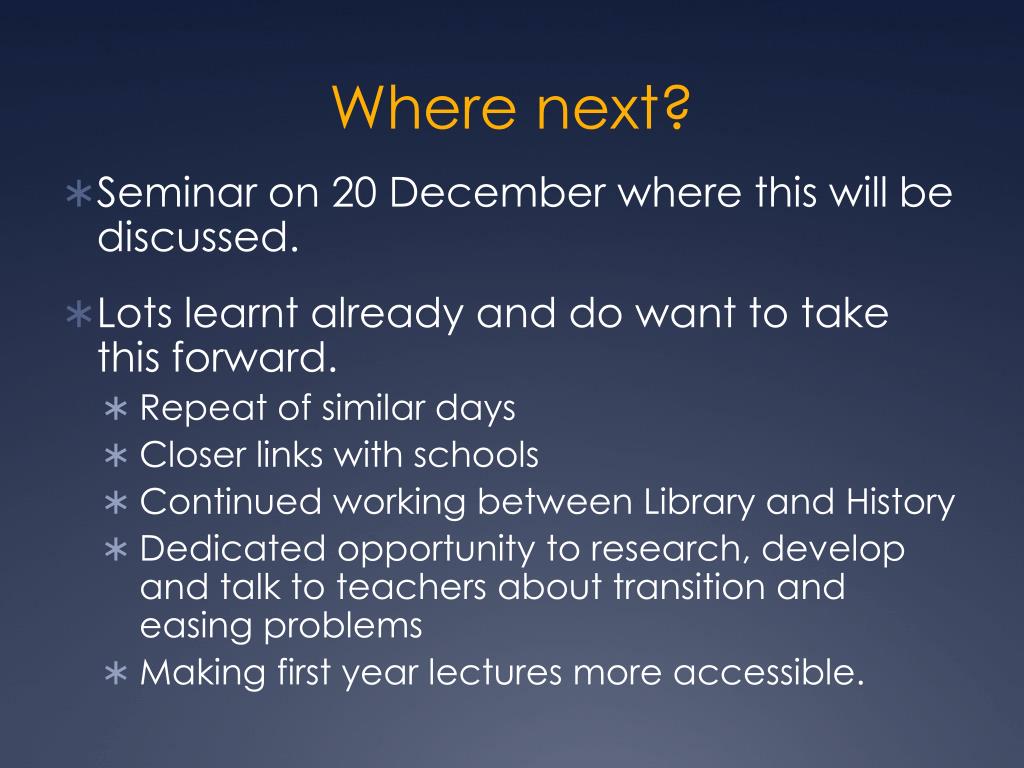 Where next?

∗ Seminar on 20 December where this will be discussed.

∗ Lots learnt already and do want to take this forward.
∗ Repeat of similar days
∗ Closer links with schools
∗ Continued working between Library and History
∗ Dedicated opportunity to research, develop and talk to teachers about transition and easing problems
∗ Making first year lectures more accessible.